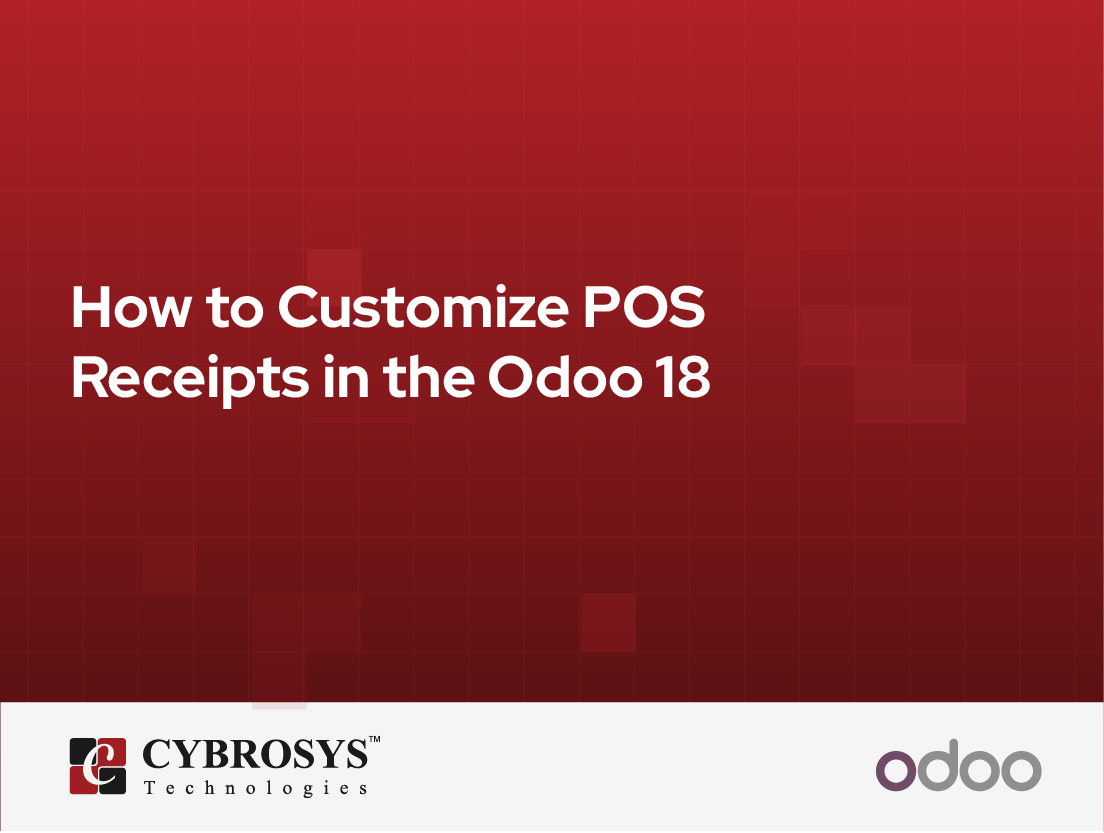 How to Customize POS Receipts in the Odoo 18

CYBROSYS™
Technologies

odoo